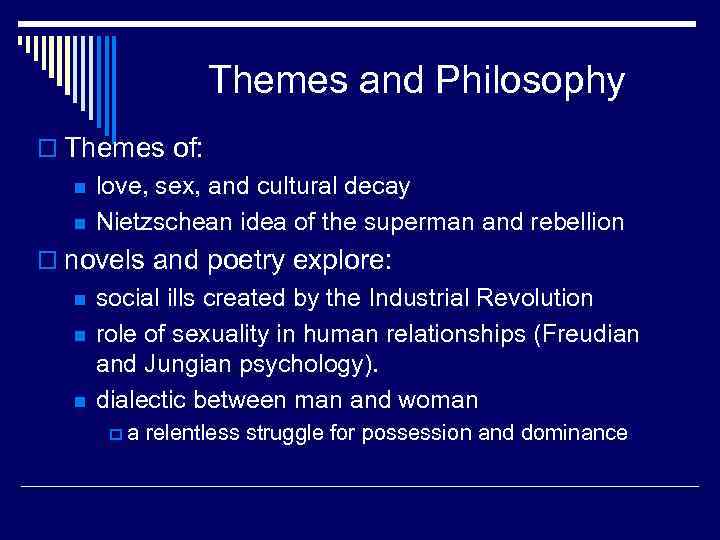 Themes and Philosophy

Themes of:

love, sex, and cultural decay

Nietzschean idea of the superman and rebellion

novels and poetry explore:

social ills created by the Industrial Revolution

role of sexuality in human relationships (Freudian and Jungian psychology).

dialectic between man and woman

a relentless struggle for possession and dominance